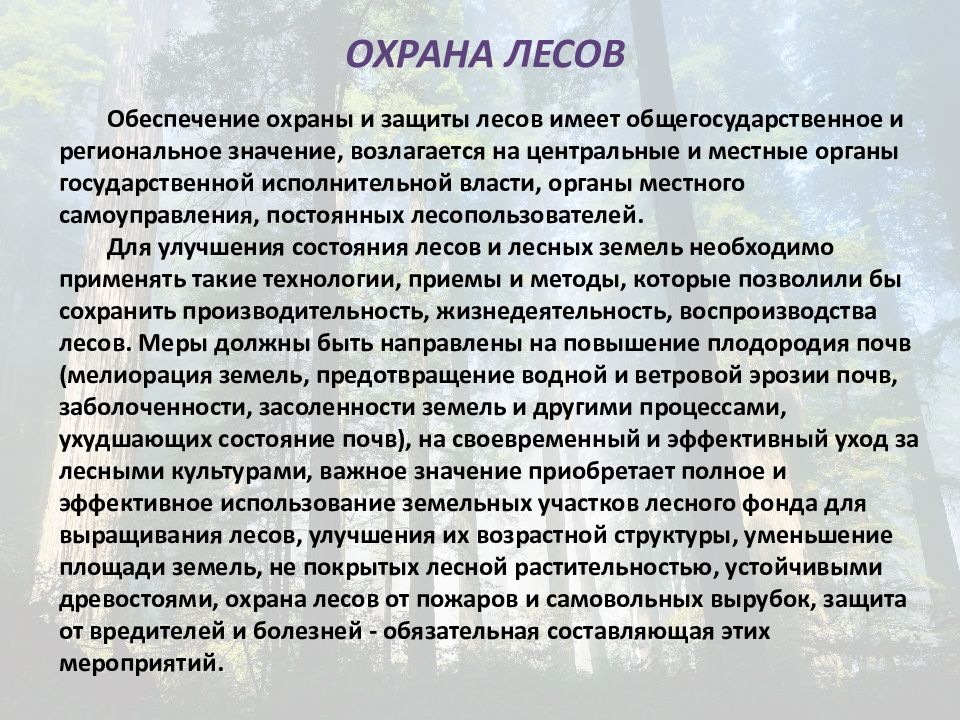 ОХРАНА ЛЕСОВ

Обеспечение охраны и защиты лесов имеет общегосударственное и региональное значение, возлагается на центральные и местные органы государственной исполнительной власти, органы местного самоуправления, постоянных лесопользователей.

Для улучшения состояния лесов и лесных земель необходимо применять такие технологии, приемы и методы, которые позволили бы сохранить производительность, жизнедеятельность, воспроизводства лесов. Меры должны быть направлены на повышение плодородия почв (мелиорация земель, предотвращение водной и ветровой эрозии почв, заболоченности, засоленности земель и другими процессами, ухудшающих состояние почв), на своевременный и эффективный уход за лесными культурами, важное значение приобретает полное и эффективное использование земельных участков лесного фонда для выращивания лесов, улучшения их возрастной структуры, уменьшение площади земель, не покрытых лесной растительностью, устойчивыми древостоями, охрана лесов от пожаров и самовольных вырубок, защита от вредителей и болезней - обязательная составляющая этих мероприятий.